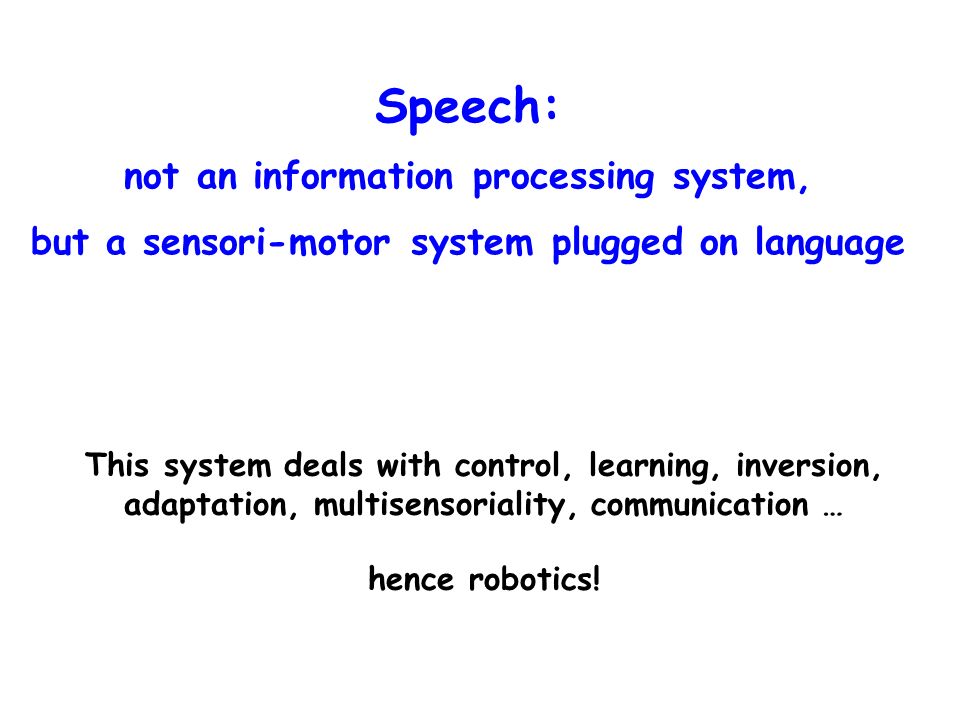 Speech:

not an information processing system,

but a sensori-motor system plugged on language

This system deals with control, learning, inversion, adaptation, multisensoriality, communication …

hence robotics!